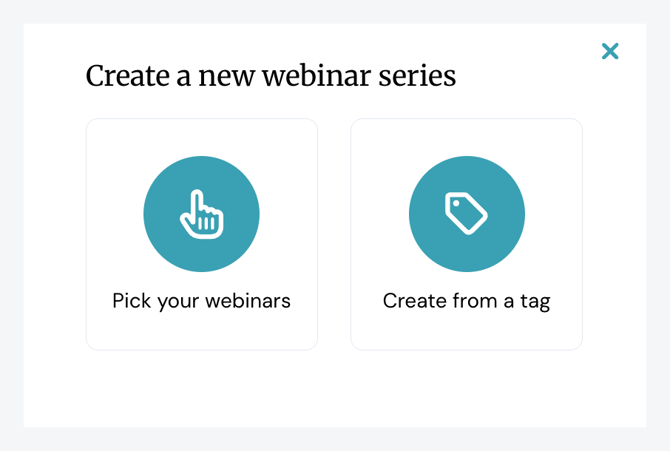 Create a new webinar series

Pick your webinars

Create from a tag